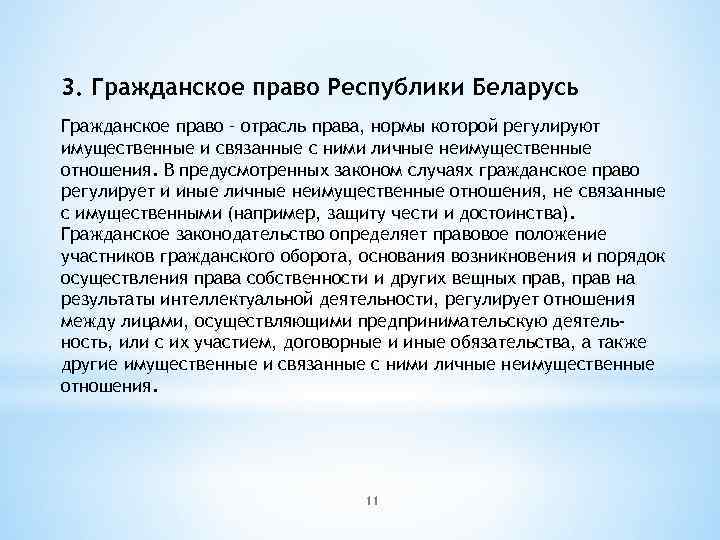 3. Гражданское право Республики Беларусь

Гражданское право - отрасль права, нормы которой регулируют имущественные и связанные с ними личные неимущественные отношения. В предусмотренных законом случаях гражданское право регулирует и иные личные неимущественные отношения, не связанные с имущественными (например, защиту чести и достоинства). Гражданское законодательство определяет правовое положение участников гражданского оборота, основания возникновения и порядок осуществления права собственности и других вещных прав, прав на результаты интеллектуальной деятельности, регулирует отношения между лицами, осуществляющими предпринимательскую деятельность, или с их участием, договорные и иные обязательства, а также другие имущественные и связанные с ними личные неимущественные отношения.

11